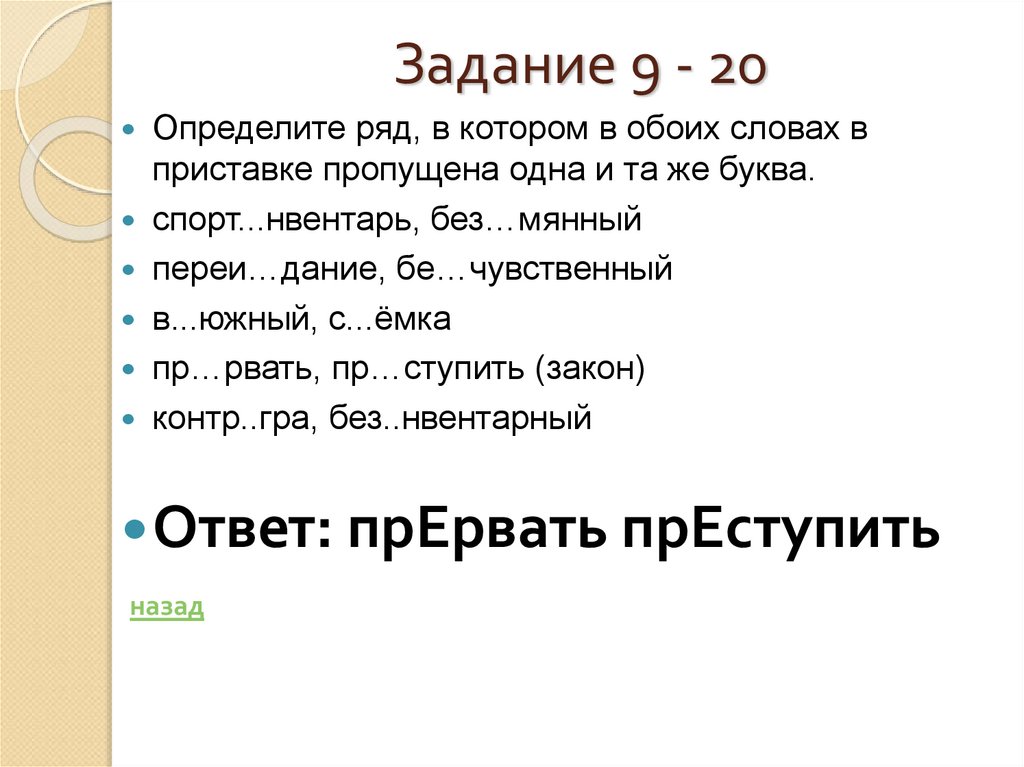 Задание 9 - 20

Определите ряд, в котором в обоих словах в приставке пропущена одна и та же буква.

спорт...нвентарь, без…мянный

переи…дание, бе…чувственный

в...южный, с...ёмка

пр…рвать, пр…ступить (закон)

контр..гра, без..нвентарный

Ответ: прЕрвать прЕступить

назад